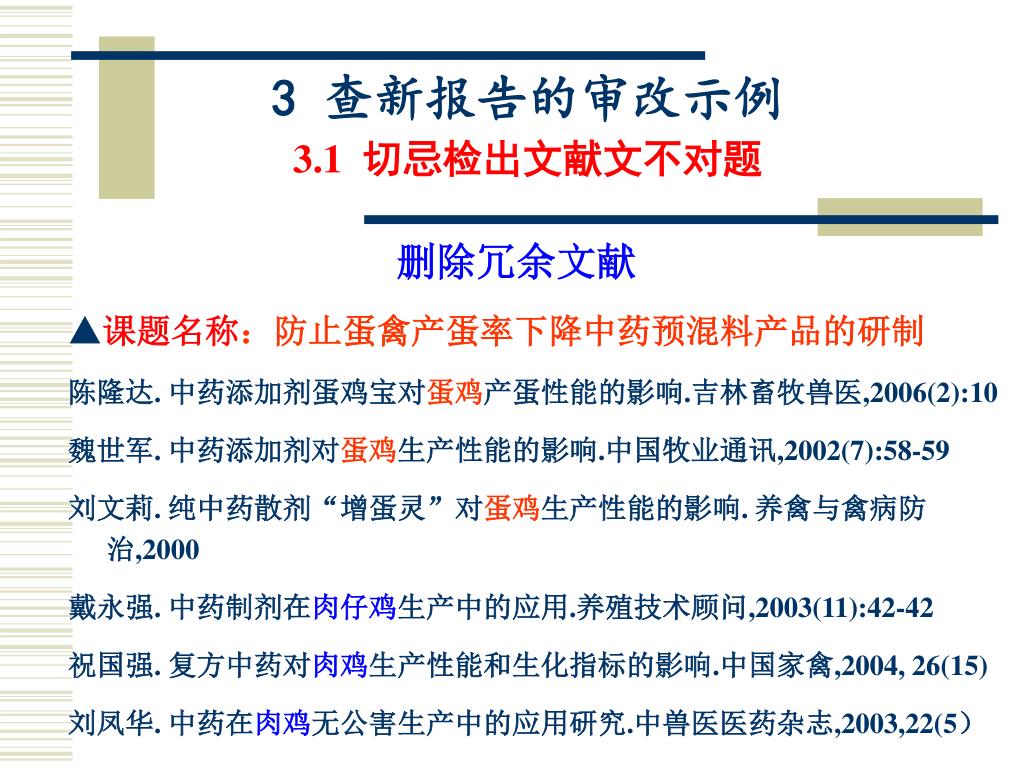 3 查新报告的审改示例

3.1 切忌检出文献文不对题

删除冗余文献

▲课题名称：防止蛋禽产蛋率下降中药预混料产品的研制

陈隆达. 中药添加剂蛋鸡宝对蛋鸡产蛋性能的影响.吉林畜牧兽医,2006(2):10

魏世军. 中药添加剂对蛋鸡生产性能的影响.中国牧业通讯,2002(7):58-59

刘文莉. 纯中药散剂“增蛋灵”对蛋鸡生产性能的影响. 养禽与禽病防治,2000

戴永强. 中药制剂在肉仔鸡生产中的应用.养殖技术顾问,2003(11):42-42

祝国强. 复方中药对肉鸡生产性能和生化指标的影响.中国家禽,2004, 26(15)

刘凤华. 中药在肉鸡无公害生产中的应用研究.中兽医医药杂志,2003,22(5）